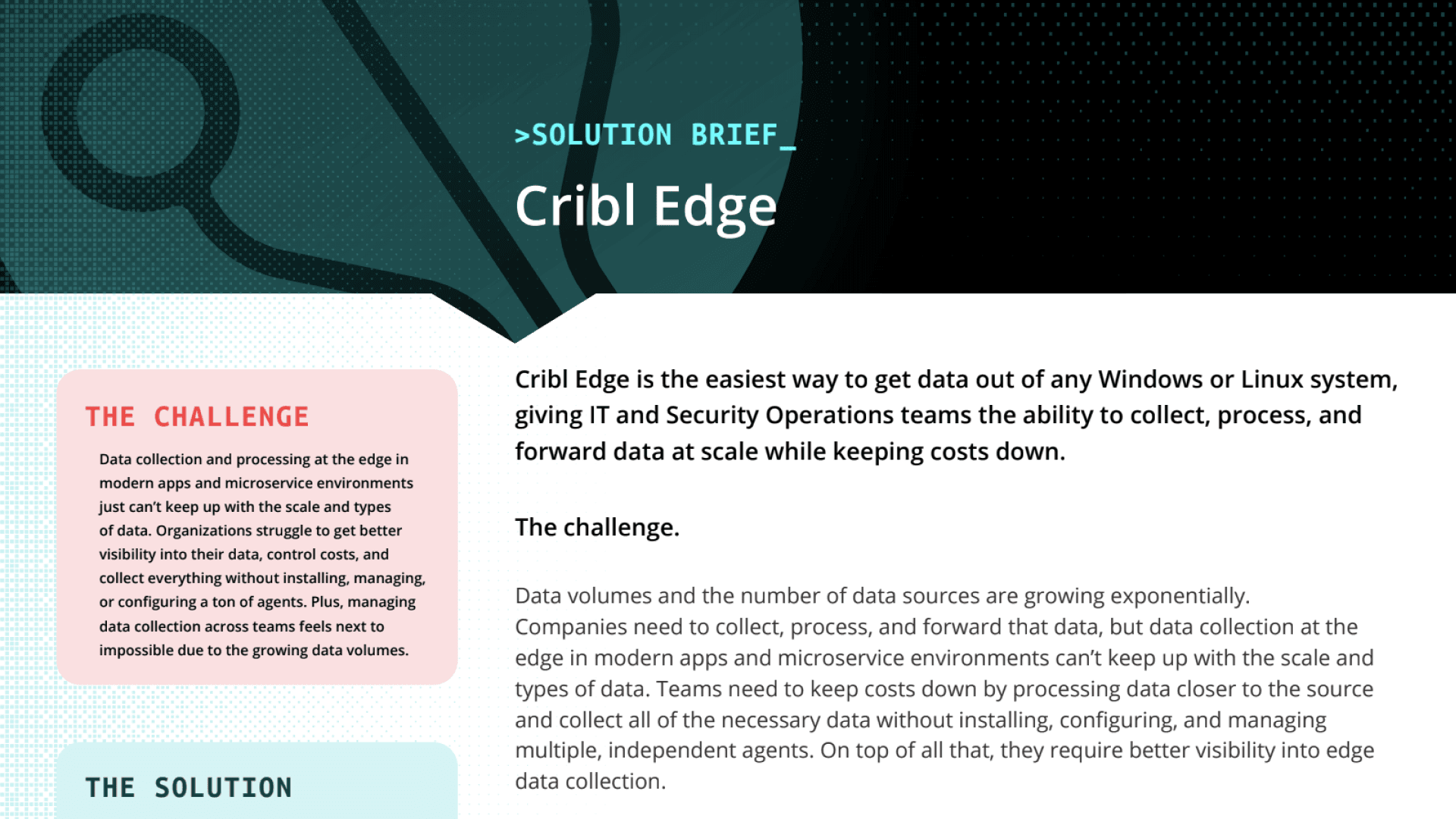 >SOLUTION BRIEF_

Cribl Edge

THE CHALLENGE

Data collection and processing at the edge in modern apps and microservice environments just can't keep up with the scale and types of data. Organizations struggle to get better visibility into their data, control costs, and collect everything without installing, managing, or configuring a ton of agents. Plus, managing data collection across teams feels next to impossible due to the growing data volumes.

THE SOLUTION

Cribl Edge is the easiest way to get data out of any Windows or Linux system, giving IT and Security Operations teams the ability to collect, process, and forward data at scale while keeping costs down.

The challenge.

Data volumes and the number of data sources are growing exponentially. Companies need to collect, process, and forward that data, but data collection at the edge in modern apps and microservice environments can't keep up with the scale and types of data. Teams need to keep costs down by processing data closer to the source and collect all of the necessary data without installing, configuring, and managing multiple, independent agents. On top of all that, they require better visibility into edge data collection.